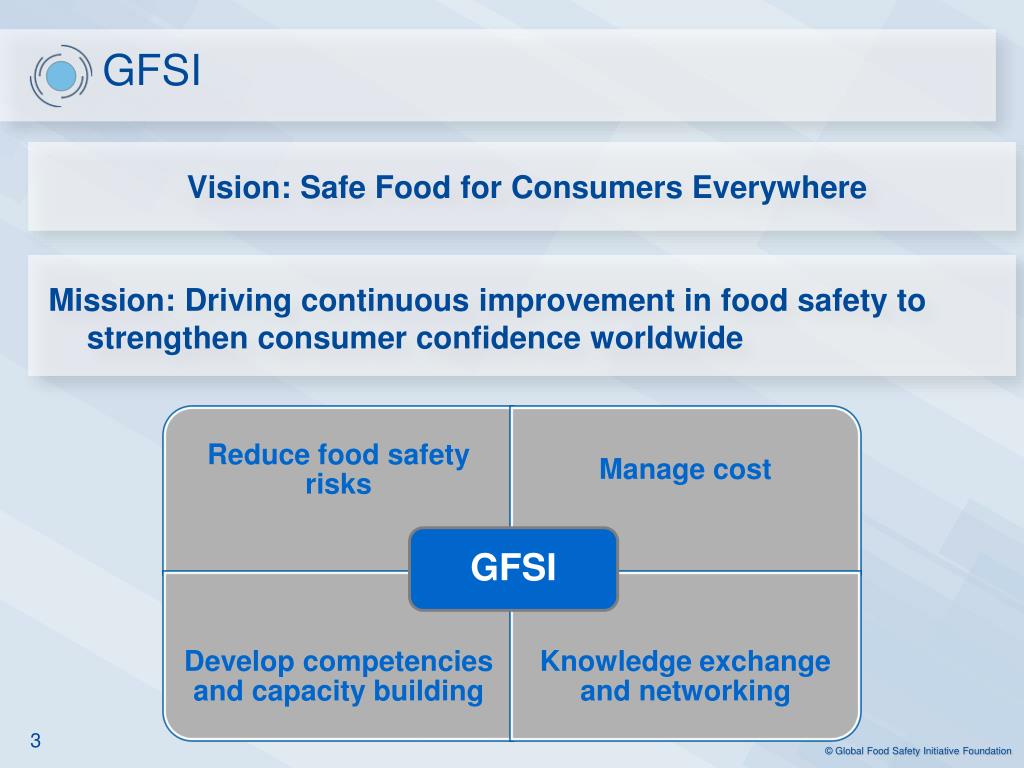 GFSI

Vision: Safe Food for Consumers Everywhere

Mission: Driving continuous improvement in food safety to strengthen consumer confidence worldwide

Reduce food safety risks

Manage cost

GFSI

Develop competencies and capacity building

Knowledge exchange and networking

3

© Global Food Safety Initiative Foundation